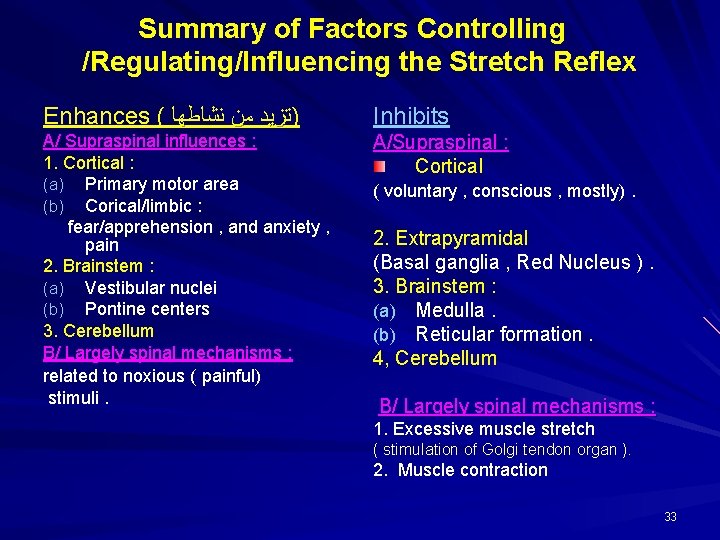 Summary of Factors Controlling /Regulating/Influencing the Stretch Reflex

Enhances ( تزيد من نشاطها)
A/ Supraspinal influences :
1. Cortical :
(a) Primary motor area
(b) Corical/limbic :
fear/apprehension , and anxiety , pain
2. Brainstem :
(a) Vestibular nuclei
(b) Pontine centers
3. Cerebellum
B/ Largely spinal mechanisms :
related to noxious ( painful) stimuli .

Inhibits
A/Supraspinal :
Cortical
( voluntary , conscious , mostly) .

2. Extrapyramidal
(Basal ganglia , Red Nucleus ) .
3. Brainstem :
(a) Medulla .
(b) Reticular formation .
4, Cerebellum

B/ Largely spinal mechanisms :
1. Excessive muscle stretch
( stimulation of Golgi tendon organ ).
2. Muscle contraction

33